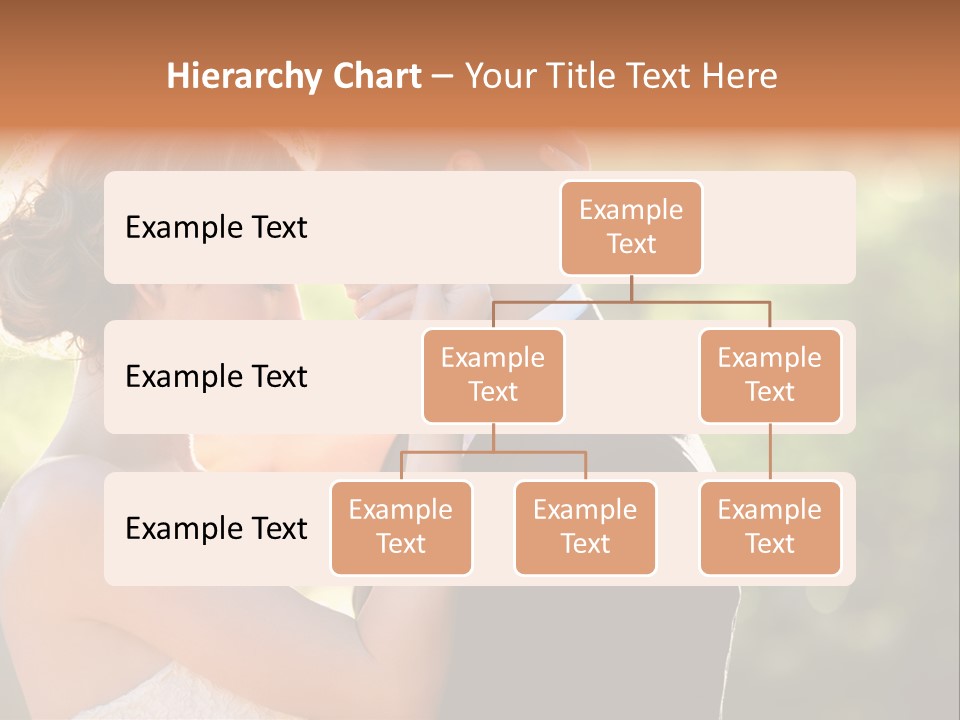 Hierarchy Chart – Your Title Text Here

Example Text

Example Text

Example Text

Example Text

Example Text

Example Text

Example Text

Example Text

Example Text